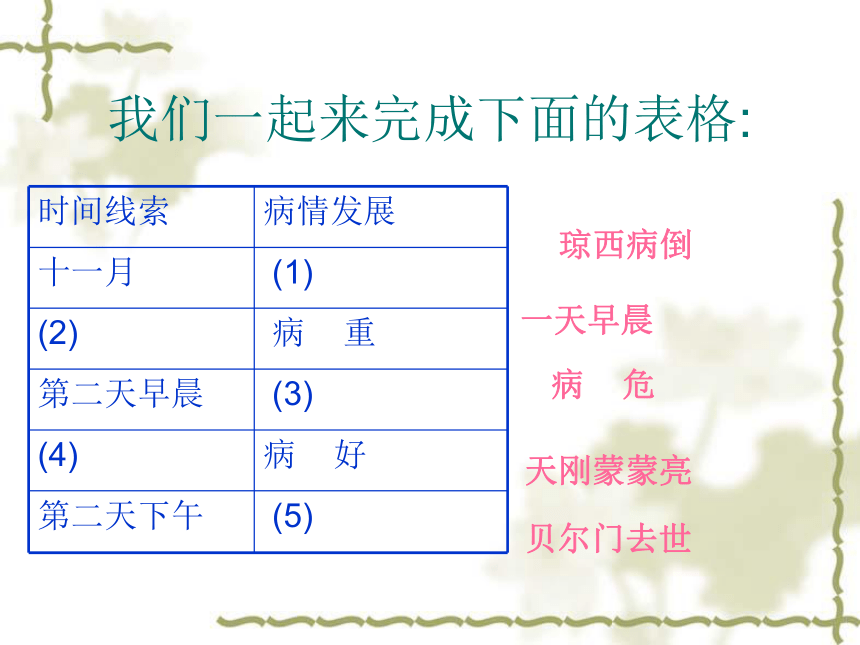 我们一起来完成下面的表格:

| 时间线索 | 病情发展 |
|---|---|
| 十一月 | (1) |
| (2) | 病　重 |
| 第二天早晨 | (3) |
| (4) | 病　好 |
| 第二天下午 | (5) |

琼西病倒

一天早晨

病　危

天刚蒙蒙亮

贝尔门去世